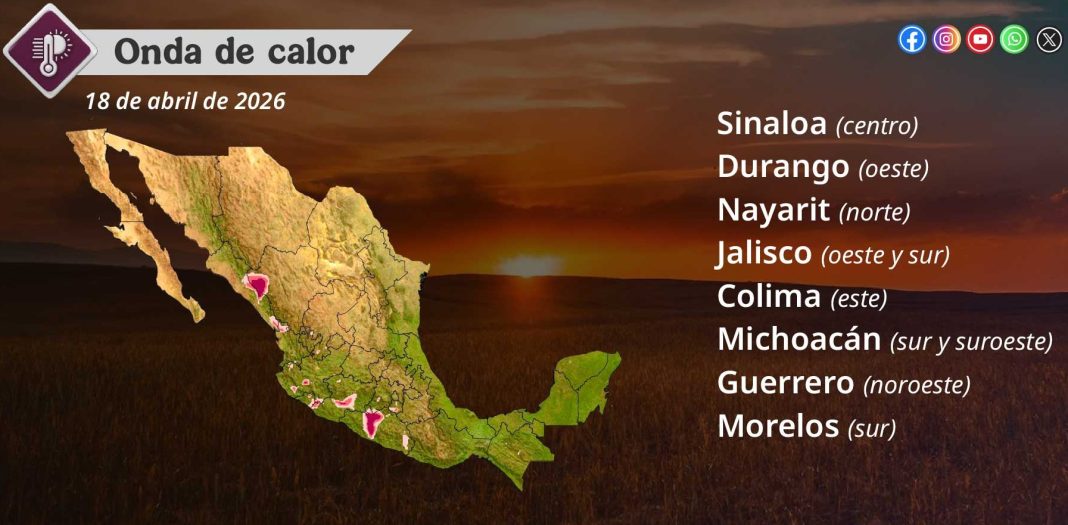 Onda de calor

18 de abril de 2026

Sinaloa (centro)
Durango (oeste)
Nayarit (norte)
Jalisco (oeste y sur)
Colima (este)
Michoacán (sur y suroeste)
Guerrero (noroeste)
Morelos (sur)